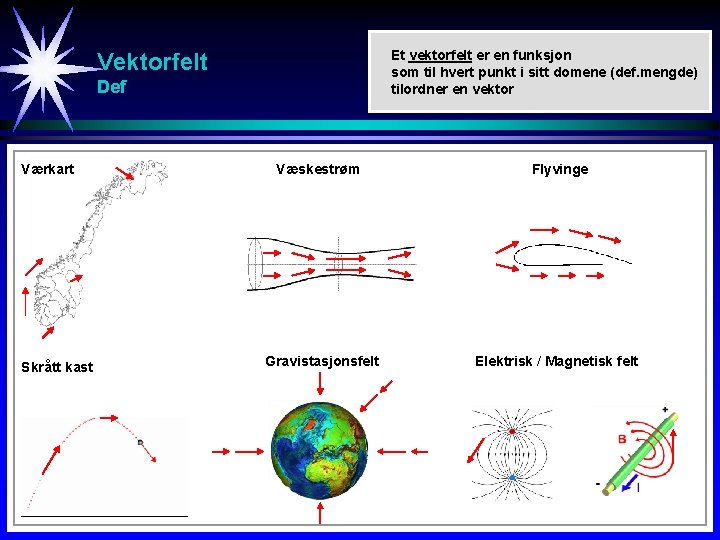 Vektorfelt
Def

Et vektorfelt er en funksjon
som til hvert punkt i sitt domene (def.mengde)
tilordner en vektor

Værkart

Væskestrøm

Flyvinge

Skrått kast

Gravistasjonsfelt

Elektrisk / Magnetisk felt

+
B
-
I